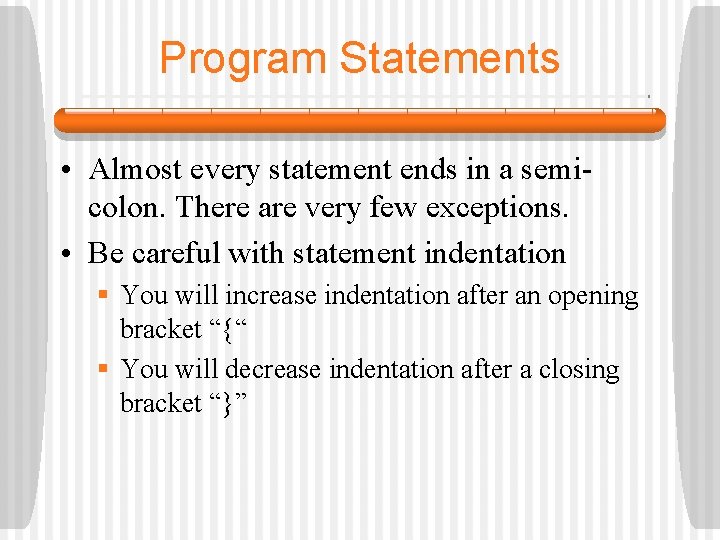 Program Statements

• Almost every statement ends in a semicolon. There are very few exceptions.

• Be careful with statement indentation

▪ You will increase indentation after an opening bracket “{“

▪ You will decrease indentation after a closing bracket “}”